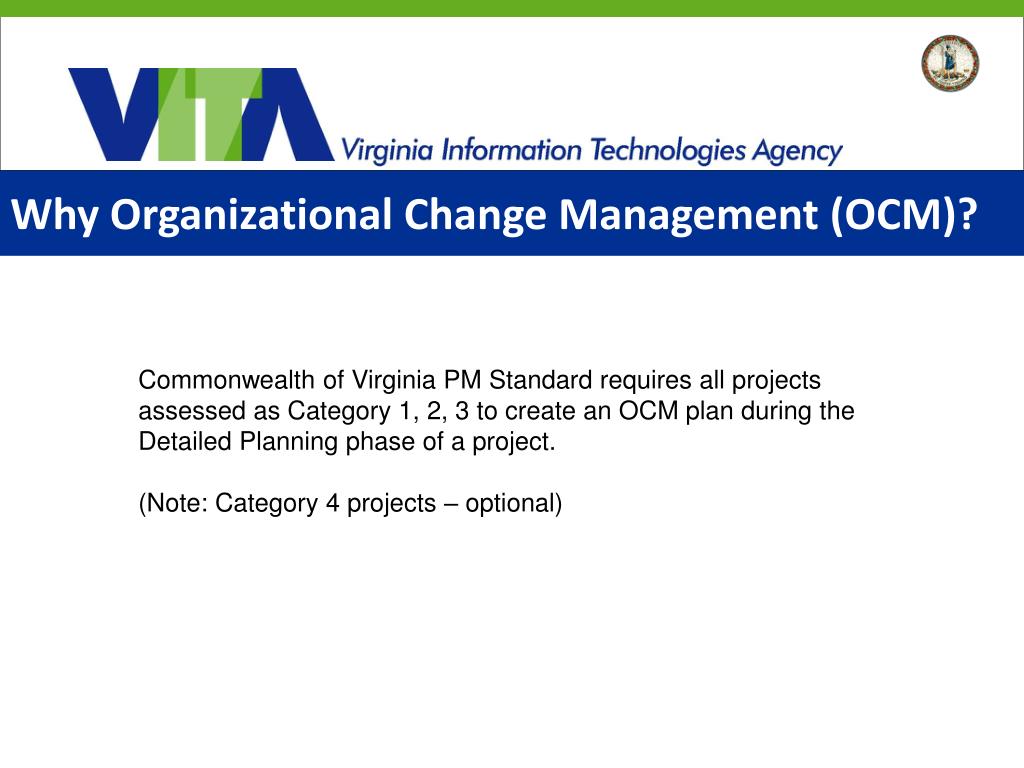 VITA Virginia Information Technologies Agency

Why Organizational Change Management (OCM)?

Commonwealth of Virginia PM Standard requires all projects assessed as Category 1, 2, 3 to create an OCM plan during the Detailed Planning phase of a project.

(Note: Category 4 projects – optional)